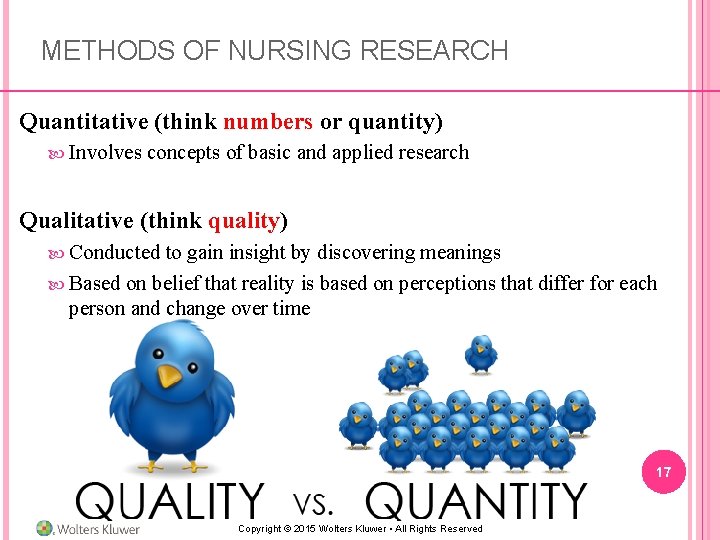 METHODS OF NURSING RESEARCH

Quantitative (think numbers or quantity)

Involves concepts of basic and applied research

Qualitative (think quality)

Conducted to gain insight by discovering meanings

Based on belief that reality is based on perceptions that differ for each person and change over time

QUALITY VS. QUANTITY

17

Wolters Kluwer

Copyright © 2015 Wolters Kluwer • All Rights Reserved